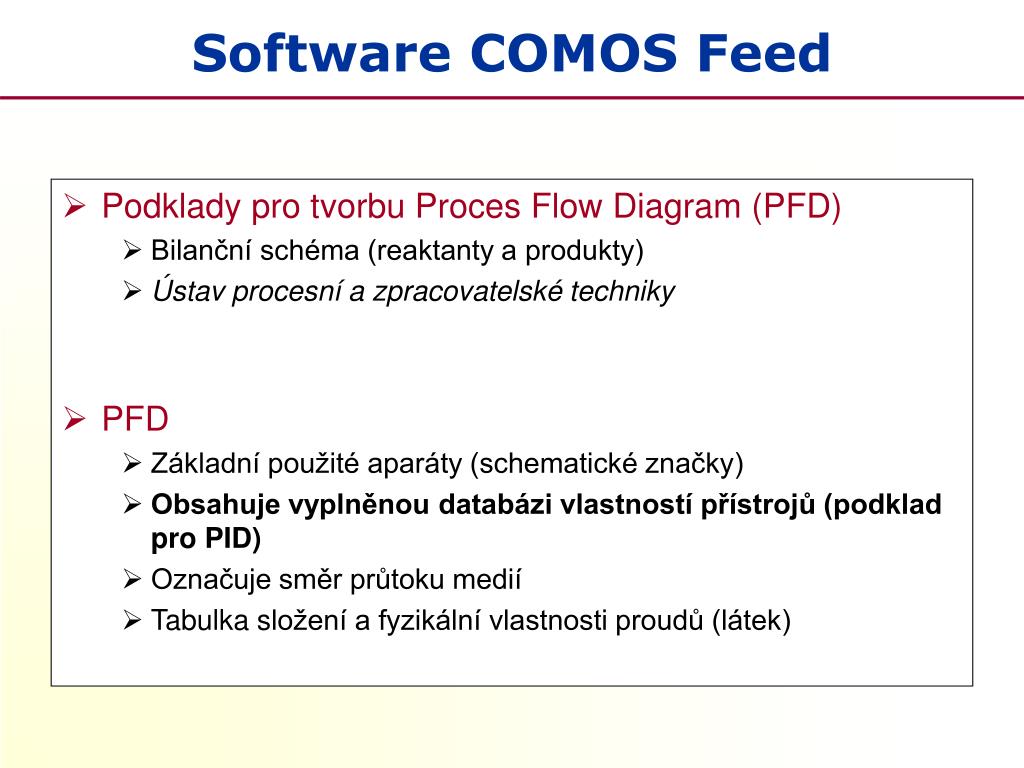 Software COMOS Feed

➢ Podklady pro tvorbu Proces Flow Diagram (PFD)
➢ Bilanční schéma (reaktanty a produkty)
➢ Ústav procesní a zpracovatelské techniky

➢ PFD
➢ Základní použité aparáty (schematické značky)
➢ Obsahuje vyplněnou databázi vlastností přístrojů (podklad pro PID)
➢ Označuje směr průtoku medií
➢ Tabulka složení a fyzikální vlastnosti proudů (látek)